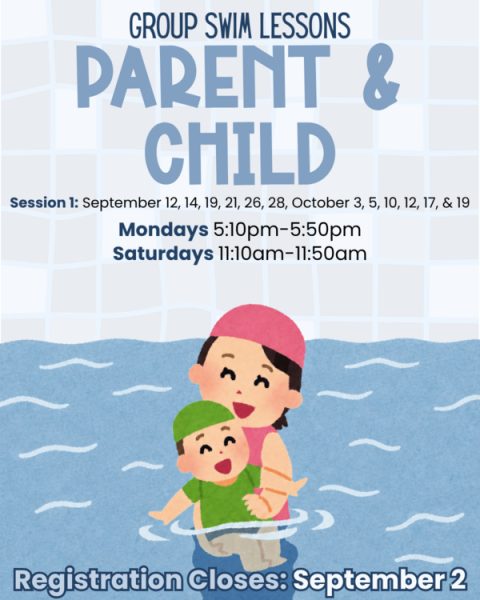 GROUP SWIM LESSONS
PARENT & CHILD

Session 1: September 12, 14, 19, 21, 26, 28, October 3, 5, 10, 12, 17, & 19

Mondays 5:10pm-5:50pm
Saturdays 11:10am-11:50am

Registration Closes: September 2